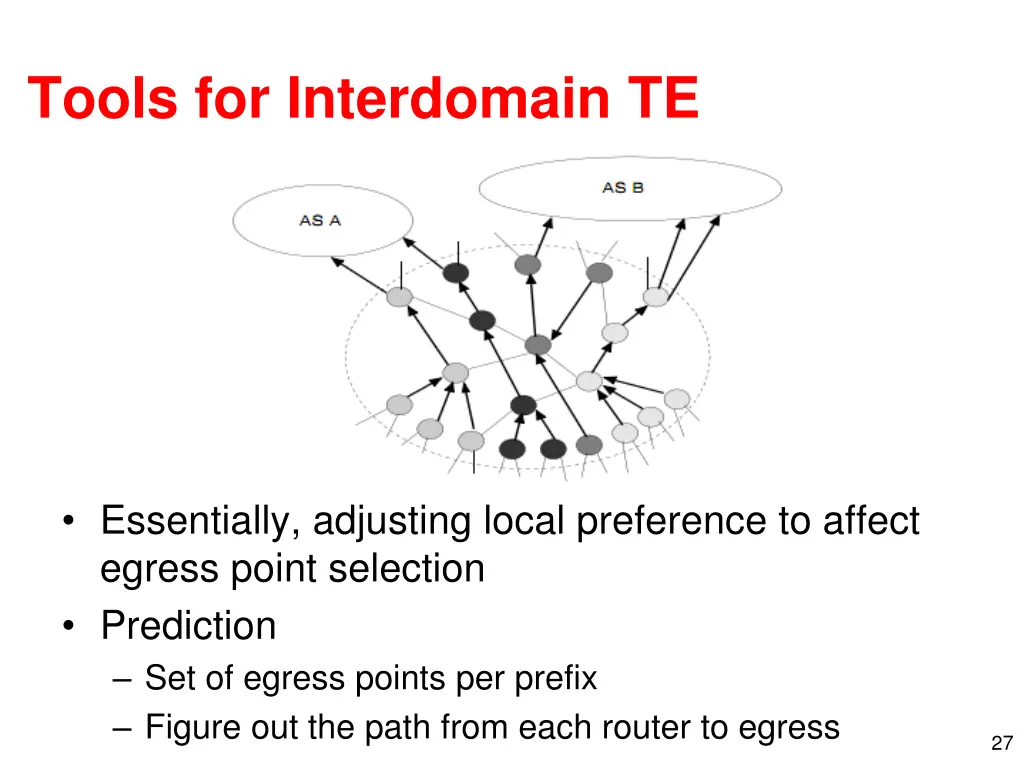 Tools for Interdomain TE

AS A

AS B

• Essentially, adjusting local preference to affect egress point selection
• Prediction
– Set of egress points per prefix
– Figure out the path from each router to egress

27